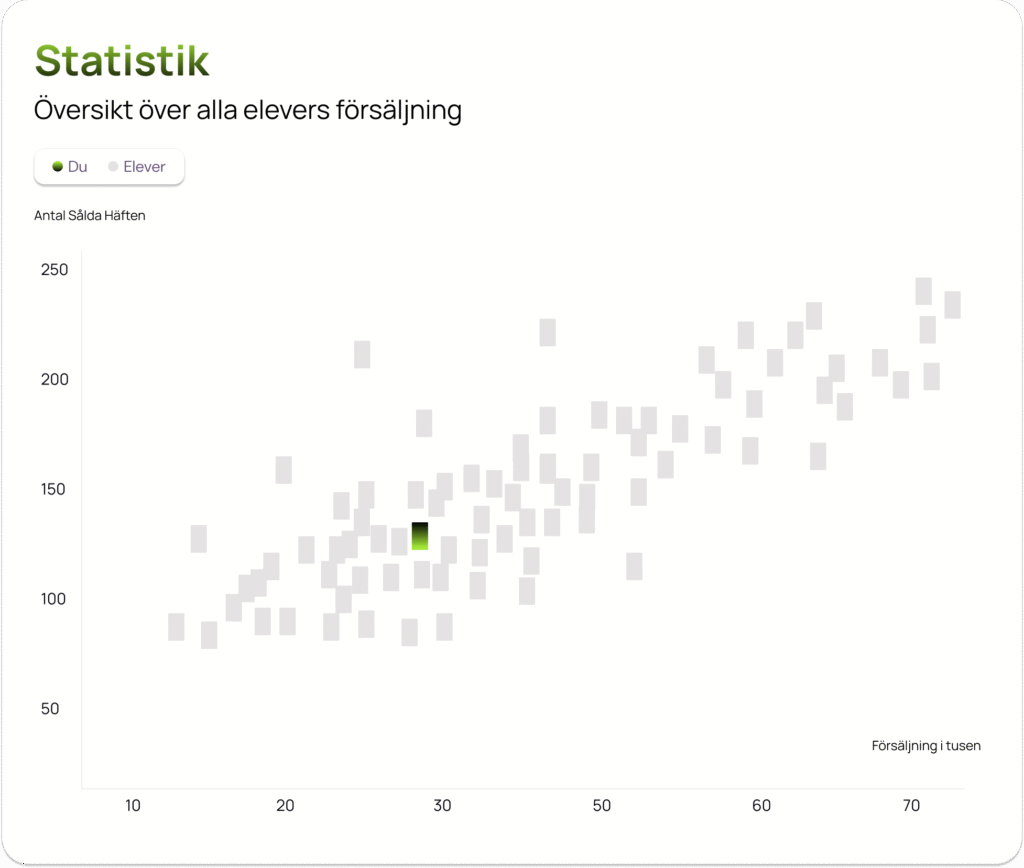 Statistik

Översikt över alla elevers försäljning

Du Elever

Antal Sålda Häften

250

200

150

100

50

Försäljning i tusen

10 20 30 50 60 70